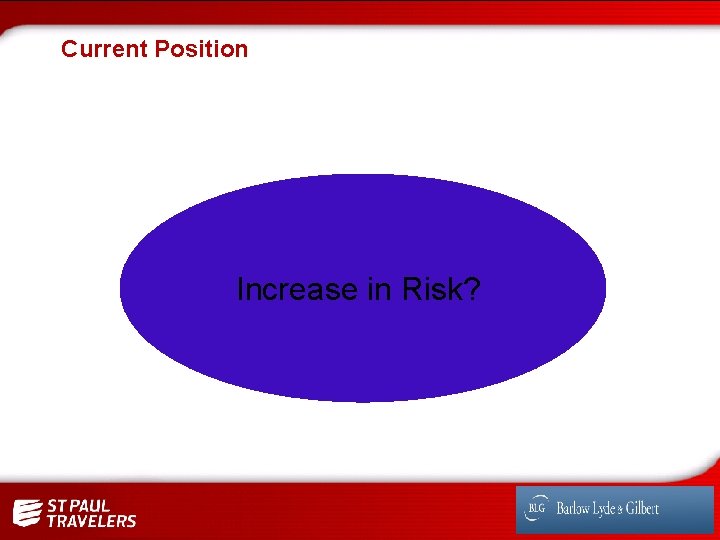 Current Position

Increase in Risk?

ST PAUL TRAVELERS

BLG Barlow Lyde & Gilbert